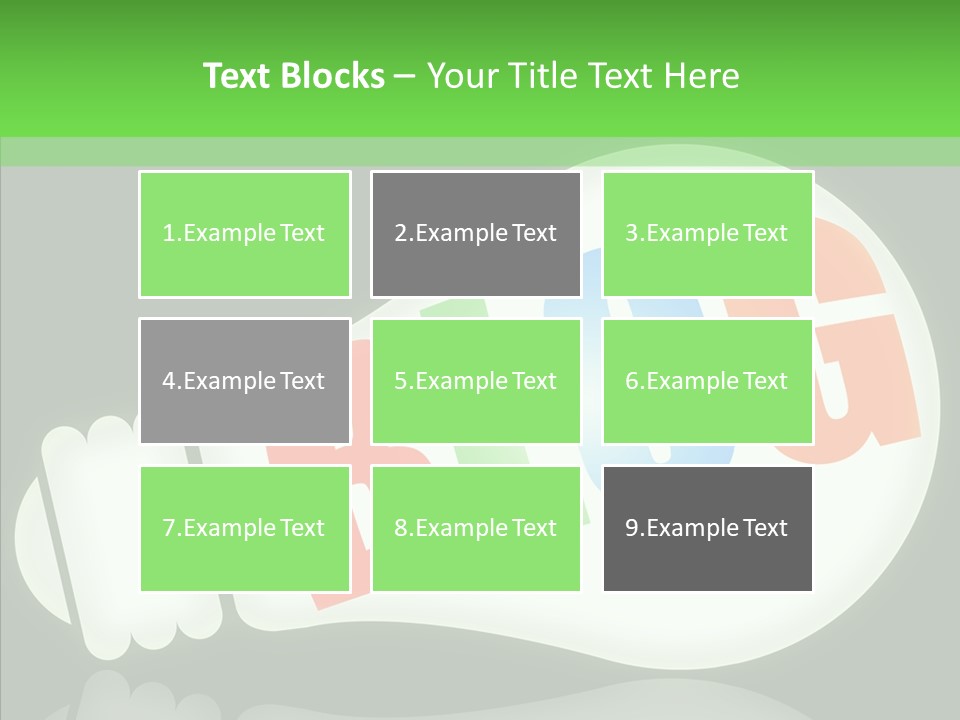 Text Blocks – Your Title Text Here

1.Example Text

2.Example Text

3.Example Text

4.Example Text

5.Example Text

6.Example Text

7.Example Text

8.Example Text

9.Example Text